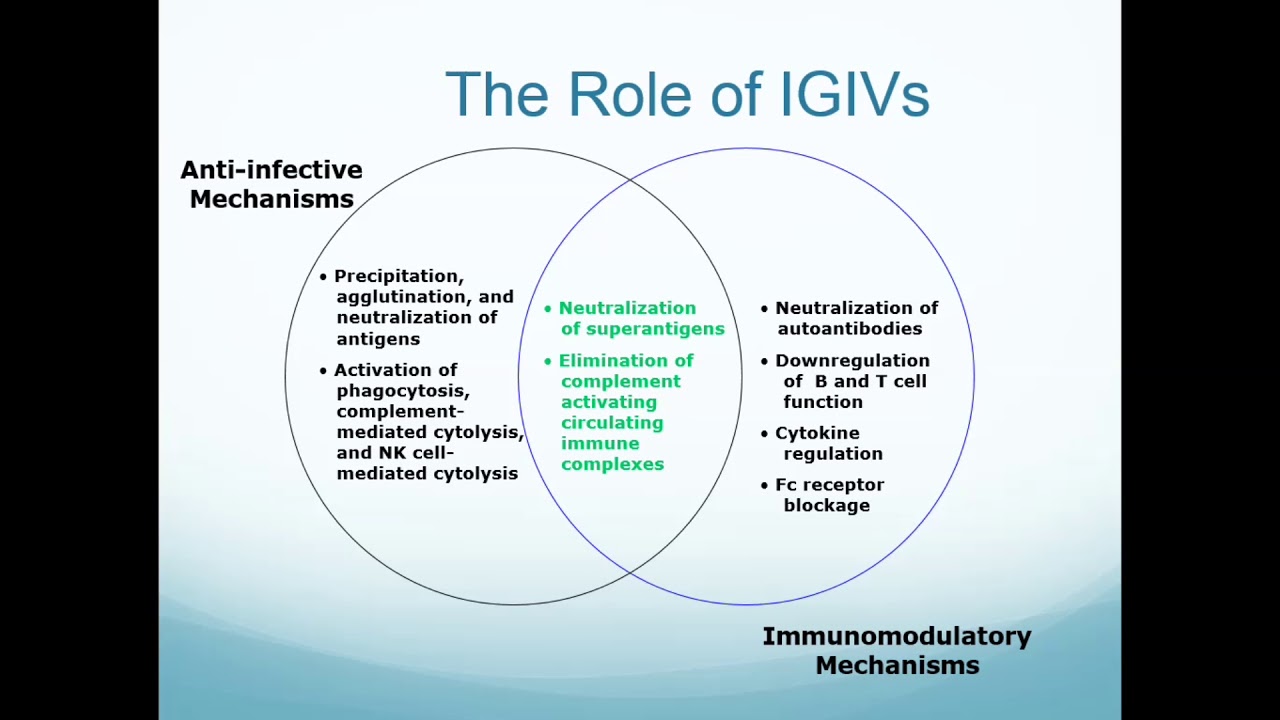 The Role of IGIVs

Anti-infective Mechanisms

• Precipitation, agglutination, and neutralization of antigens

• Activation of phagocytosis, complement-mediated cytolysis, and NK cell-mediated cytolysis

• Neutralization of superantigens

• Elimination of complement activating circulating immune complexes

• Neutralization of autoantibodies

• Downregulation of B and T cell function

• Cytokine regulation

• Fc receptor blockage

Immunomodulatory Mechanisms